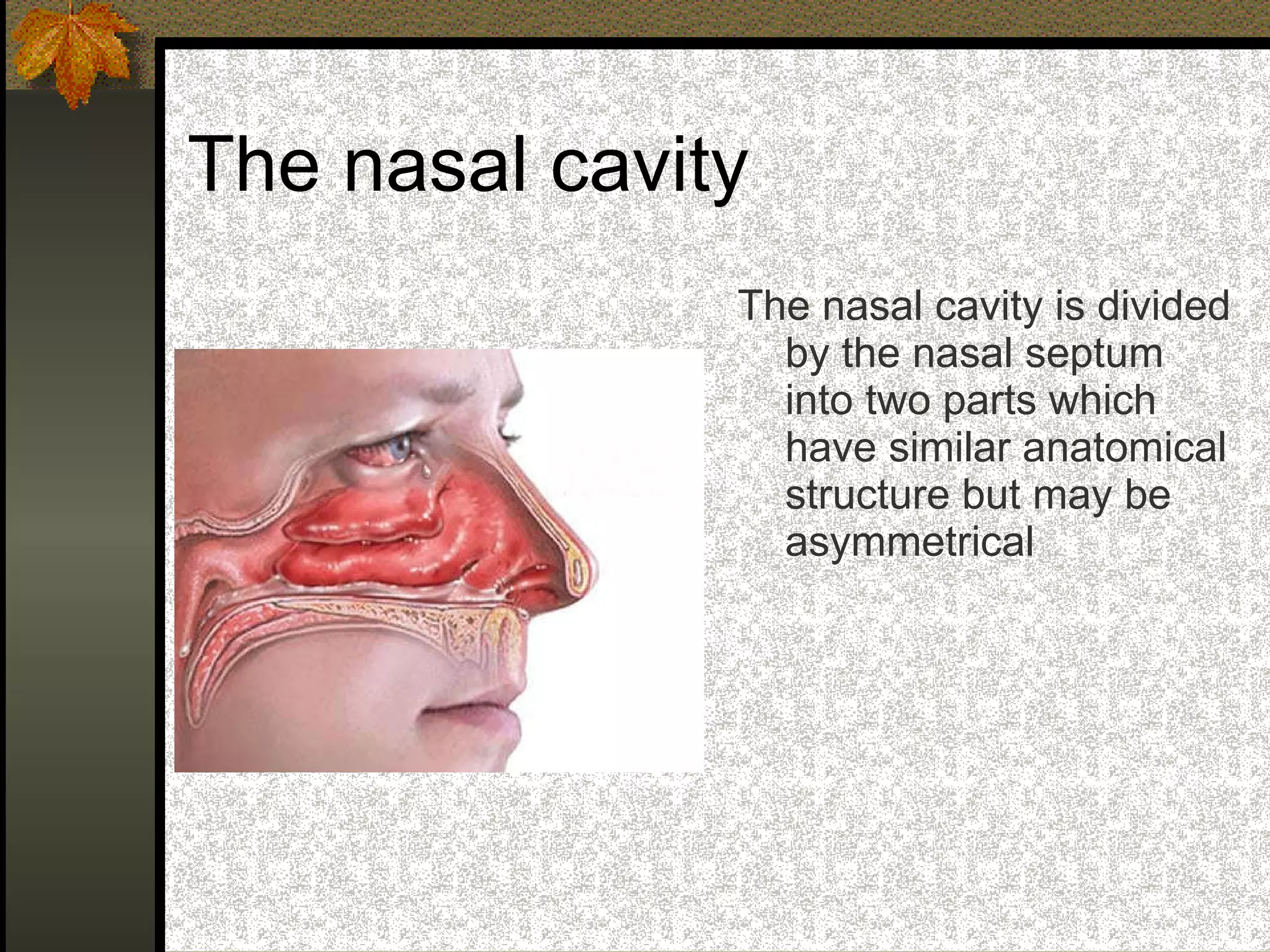 The nasal cavity

The nasal cavity is divided by the nasal septum into two parts which have similar anatomical structure but may be asymmetrical